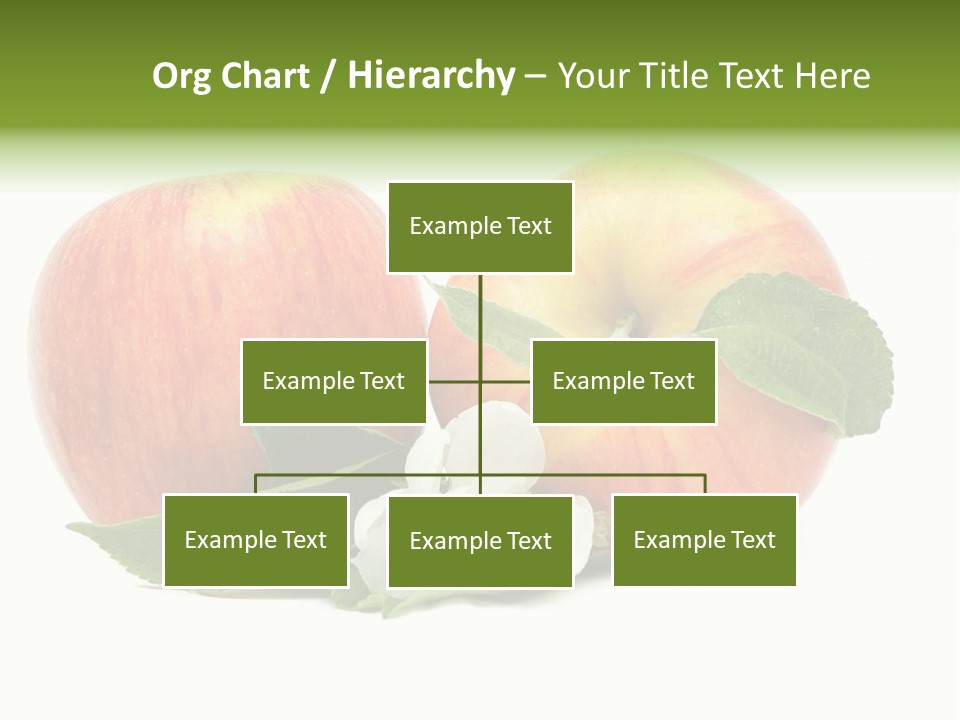 Org Chart / Hierarchy – Your Title Text Here

Example Text

Example Text

Example Text

Example Text

Example Text

Example Text